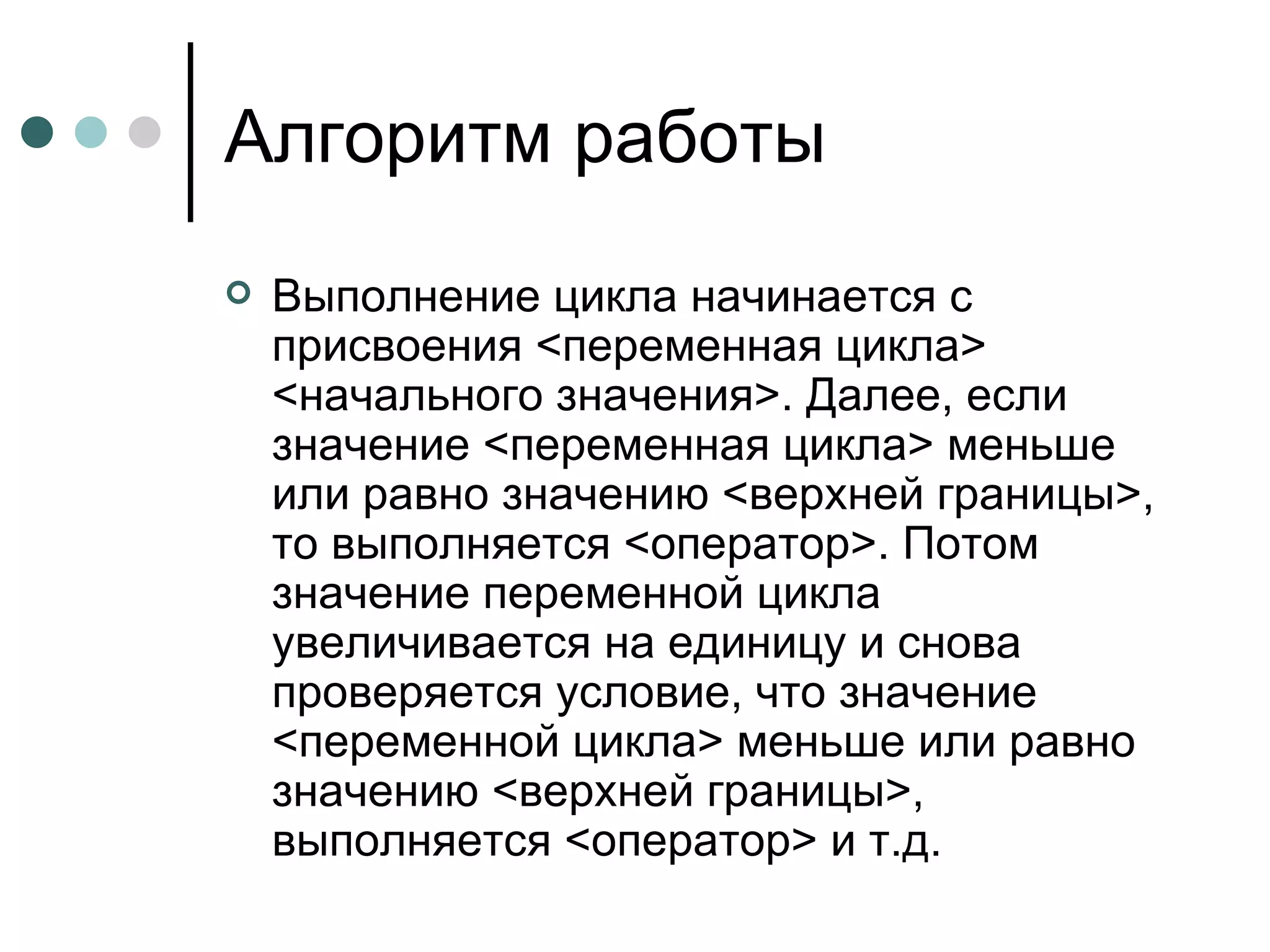 Алгоритм работы

Выполнение цикла начинается с присвоения <переменная цикла> <начального значения>. Далее, если значение <переменная цикла> меньше или равно значению <верхней границы>, то выполняется <оператор>. Потом значение переменной цикла увеличивается на единицу и снова проверяется условие, что значение <переменной цикла> меньше или равно значению <верхней границы>, выполняется <оператор> и т.д.